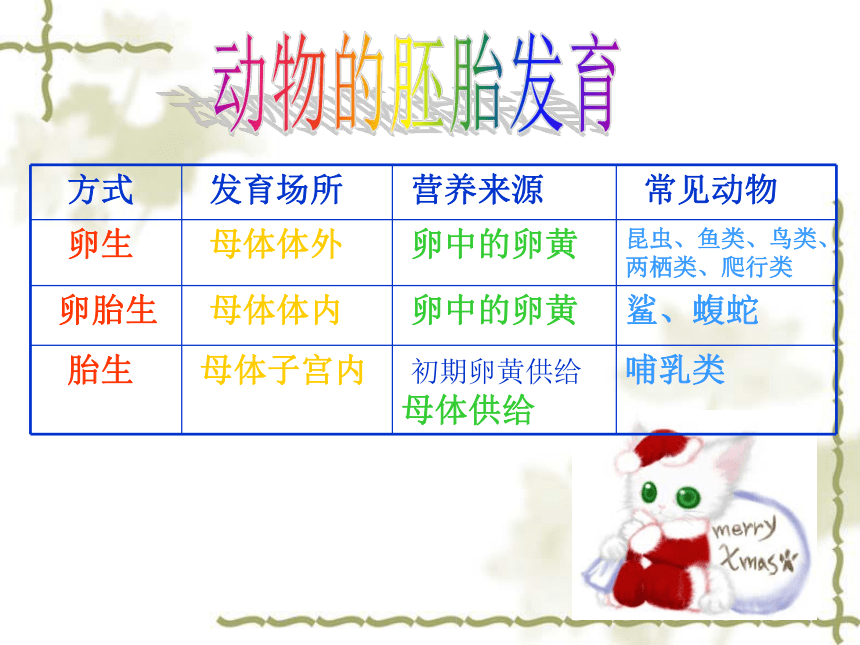 动物的胚胎发育

| 方式 | 发育场所 | 营养来源 | 常见动物 |
|---|---|---|---|
| 卵生 | 母体体外 | 卵中的卵黄 | 昆虫、鱼类、鸟类、两栖类、爬行类 |
| 卵胎生 | 母体体内 | 卵中的卵黄 | 鲨、蝮蛇 |
| 胎生 | 母体子宫内 | 初期卵黄供给 母体供给 | 哺乳类 |

merry Xmas